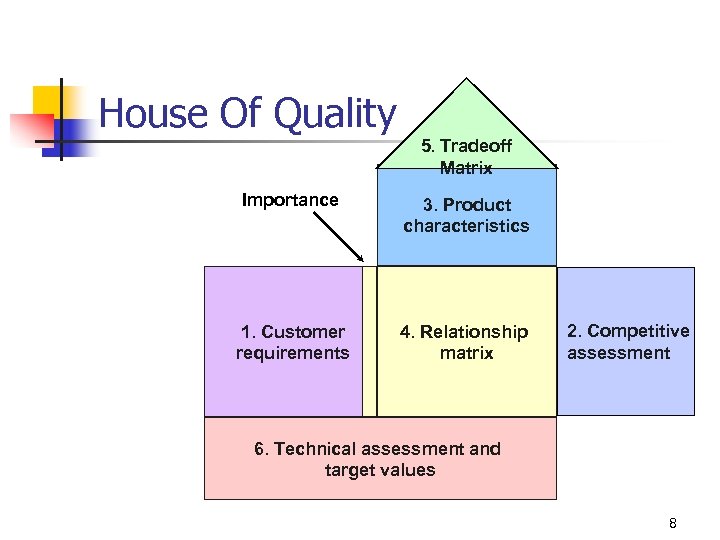 House Of Quality

5. Tradeoff Matrix

Importance

3. Product characteristics

1. Customer requirements

4. Relationship matrix

2. Competitive assessment

6. Technical assessment and target values

8